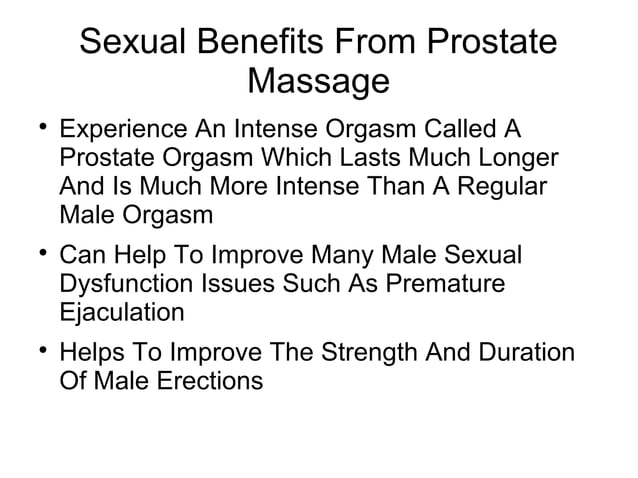 Sexual Benefits From Prostate Massage

• Experience An Intense Orgasm Called A Prostate Orgasm Which Lasts Much Longer And Is Much More Intense Than A Regular Male Orgasm

• Can Help To Improve Many Male Sexual Dysfunction Issues Such As Premature Ejaculation

• Helps To Improve The Strength And Duration Of Male Erections